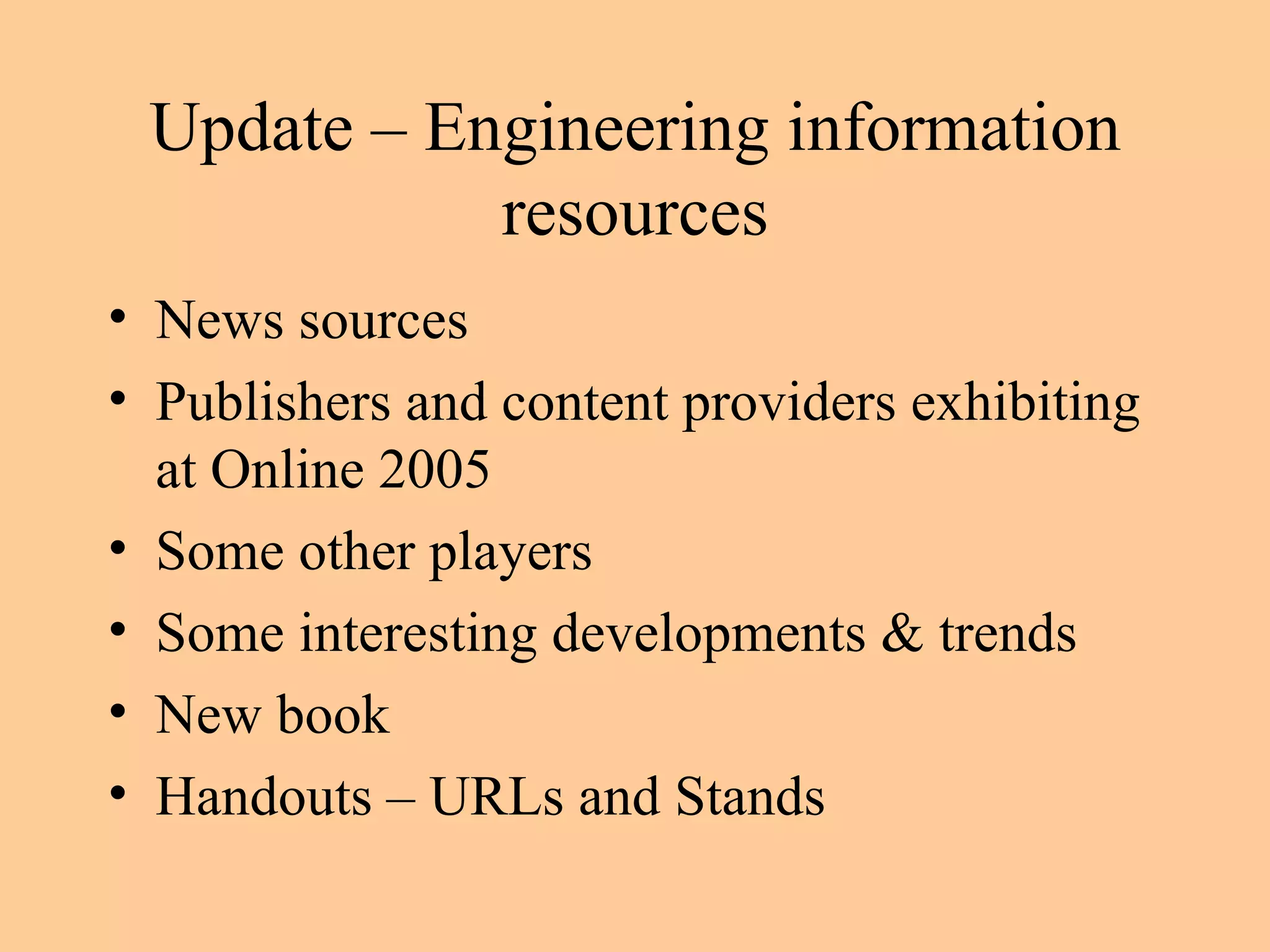 Update – Engineering information resources

• News sources
• Publishers and content providers exhibiting at Online 2005
• Some other players
• Some interesting developments & trends
• New book
• Handouts – URLs and Stands